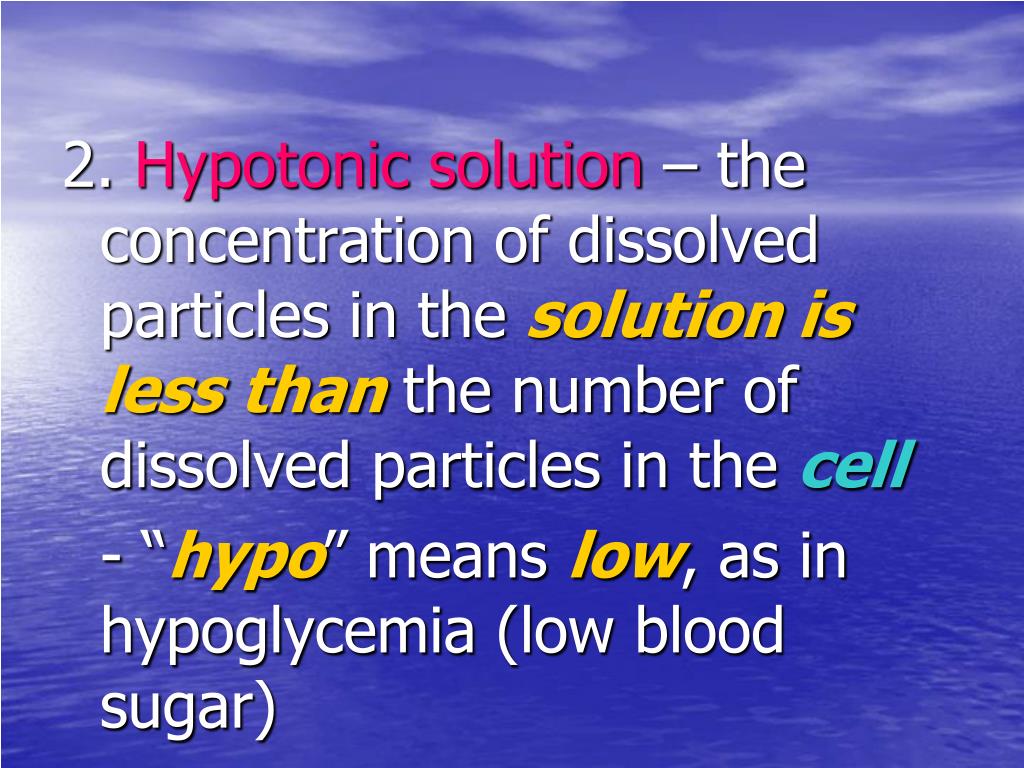 2. Hypotonic solution – the concentration of dissolved particles in the solution is less than the number of dissolved particles in the cell

- “hypo” means low, as in hypoglycemia (low blood sugar)